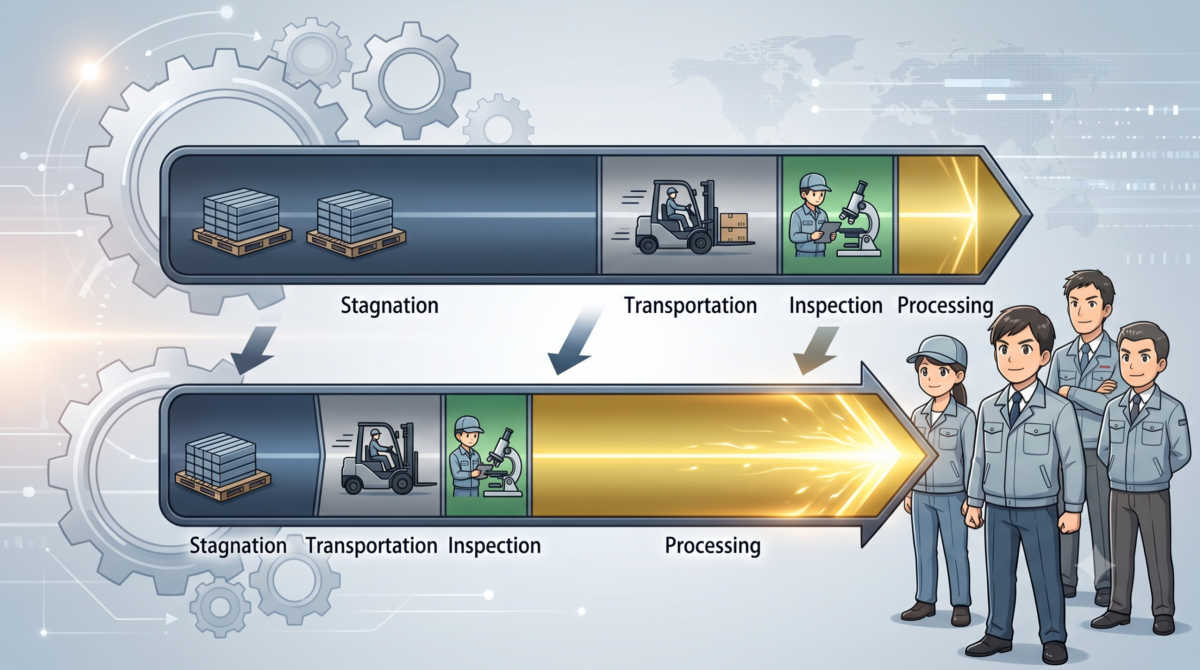 Stagnation

Transportation

Inspection

Processing

Stagnation

Transportation

Inspection

Processing